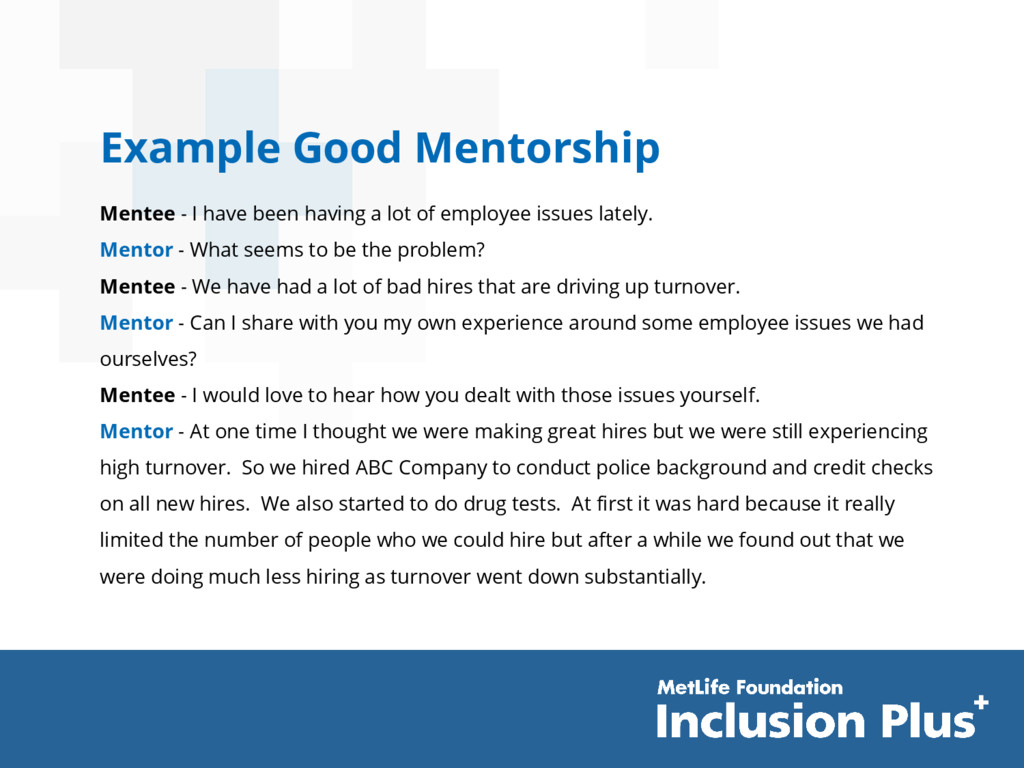 Example Good Mentorship

Mentee - I have been having a lot of employee issues lately.

Mentor - What seems to be the problem?

Mentee - We have had a lot of bad hires that are driving up turnover.

Mentor - Can I share with you my own experience around some employee issues we had ourselves?

Mentee - I would love to hear how you dealt with those issues yourself.

Mentor - At one time I thought we were making great hires but we were still experiencing high turnover. So we hired ABC Company to conduct police background and credit checks on all new hires. We also started to do drug tests. At first it was hard because it really limited the number of people who we could hire but after a while we found out that we were doing much less hiring as turnover went down substantially.

MetLife Foundation
Inclusion Plus+